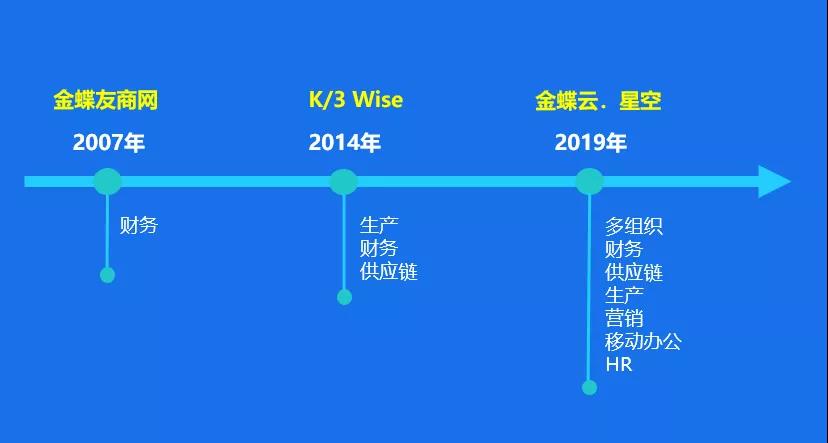 金蝶友商网
2007年
财务

K/3 Wise
2014年
生产
财务
供应链

金蝶云．星空
2019年
多组织
财务
供应链
生产
营销
移动办公
HR